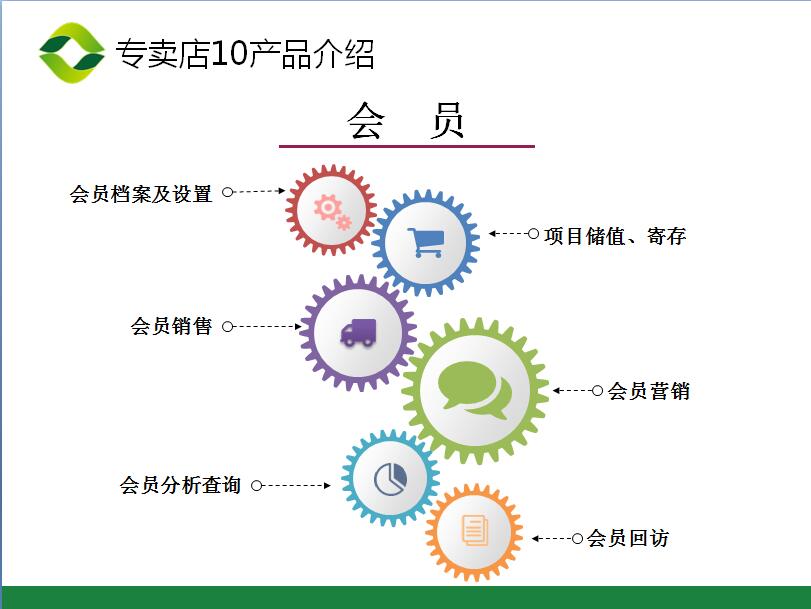 专卖店10产品介绍

会 员

会员档案及设置

项目储值、寄存

会员销售

会员营销

会员分析查询

会员回访